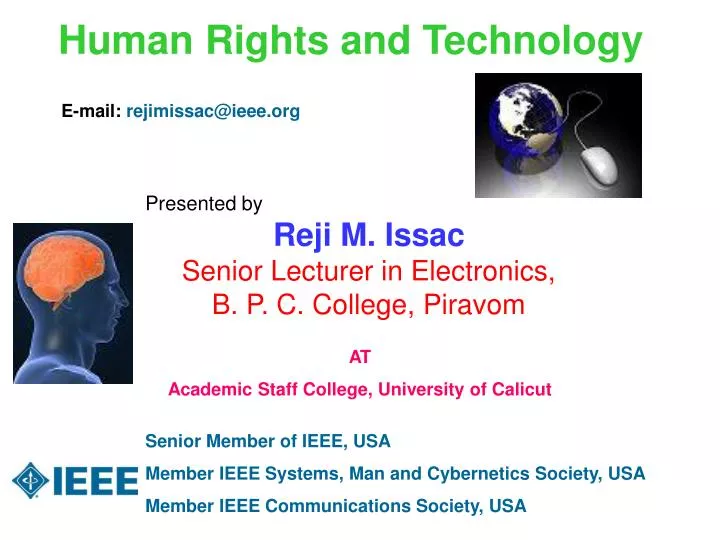 Human Rights and Technology

E-mail: rejimissac@ieee.org

Presented by

Reji M. Issac

Senior Lecturer in Electronics,
B. P. C. College, Piravom

AT

Academic Staff College, University of Calicut

IEEE

Senior Member of IEEE, USA

Member IEEE Systems, Man and Cybernetics Society, USA

Member IEEE Communications Society, USA